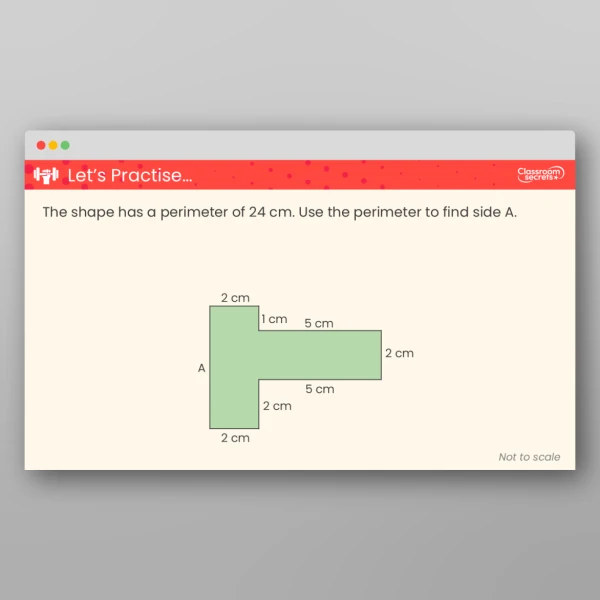 Let's Practise...

Classroom secrets

The shape has a perimeter of 24 cm. Use the perimeter to find side A.

2 cm
1 cm
5 cm
2 cm
A
5 cm
2 cm
2 cm

Not to scale